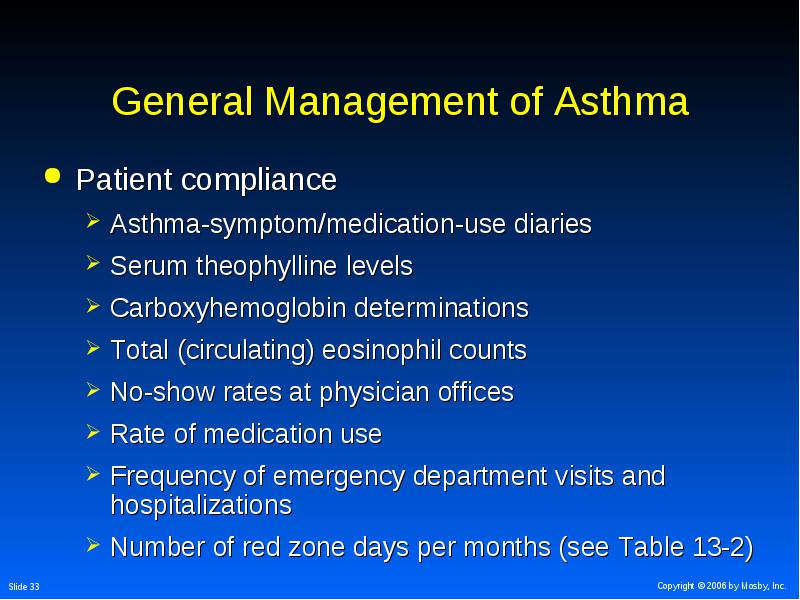 General Management of Asthma

- Patient compliance
  - Asthma-symptom/medication-use diaries
  - Serum theophylline levels
  - Carboxyhemoglobin determinations
  - Total (circulating) eosinophil counts
  - No-show rates at physician offices
  - Rate of medication use
  - Frequency of emergency department visits and hospitalizations
  - Number of red zone days per months (see Table 13-2)

Slide 33

Copyright © 2006 by Mosby, Inc.